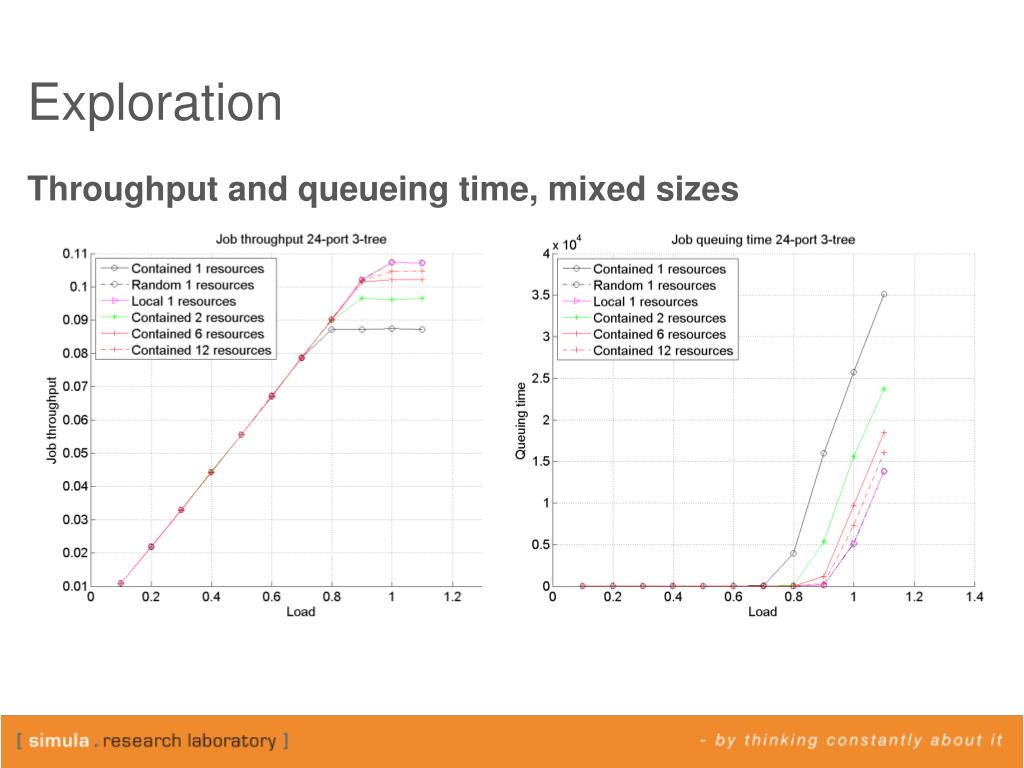 Exploration

Throughput and queueing time, mixed sizes

Job throughput 24-port 3-tree

Contained 1 resources
Random 1 resources
Local 1 resources
Contained 2 resources
Contained 6 resources
Contained 12 resources

Job throughput

0.11
0.1
0.09
0.08
0.07
0.06
0.05
0.04
0.03
0.02
0.01

0 0.2 0.4 0.6 0.8 1 1.2

Load

Job queuing time 24-port 3-tree

$\times 10^4$

Contained 1 resources
Random 1 resources
Local 1 resources
Contained 2 resources
Contained 6 resources
Contained 12 resources

Queuing time

4
3.5
3
2.5
2
1.5
1
0.5
0

0 0.2 0.4 0.6 0.8 1 1.2 1.4

Load

[ simula . research laboratory ]

- by thinking constantly about it